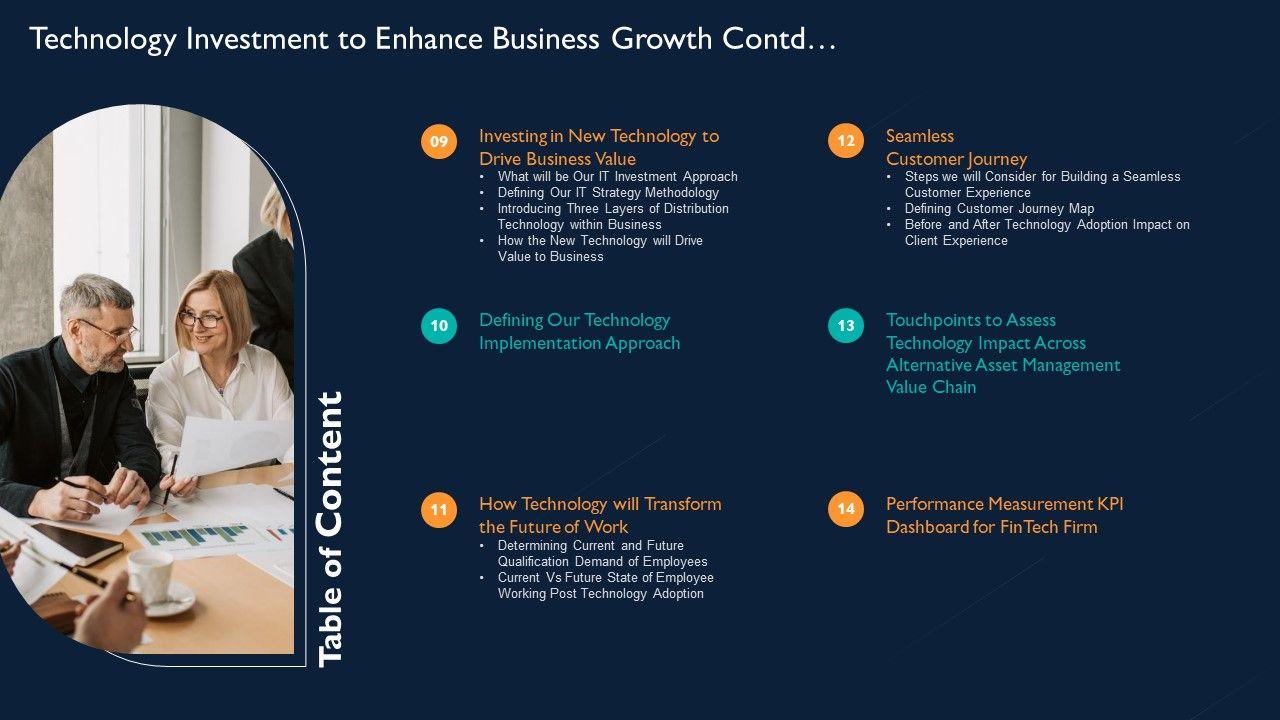 Technology Investment to Enhance Business Growth Contd…

Table of Content

09
Investing in New Technology to Drive Business Value
• What will be Our IT Investment Approach
• Defining Our IT Strategy Methodology
• Introducing Three Layers of Distribution Technology within Business
• How the New Technology will Drive Value to Business

10
Defining Our Technology Implementation Approach

11
How Technology will Transform the Future of Work
• Determining Current and Future Qualification Demand of Employees
• Current Vs Future State of Employee Working Post Technology Adoption

12
Seamless Customer Journey
• Steps we will Consider for Building a Seamless Customer Experience
• Defining Customer Journey Map
• Before and After Technology Adoption Impact on Client Experience

13
Touchpoints to Assess Technology Impact Across Alternative Asset Management Value Chain

14
Performance Measurement KPI Dashboard for FinTech Firm